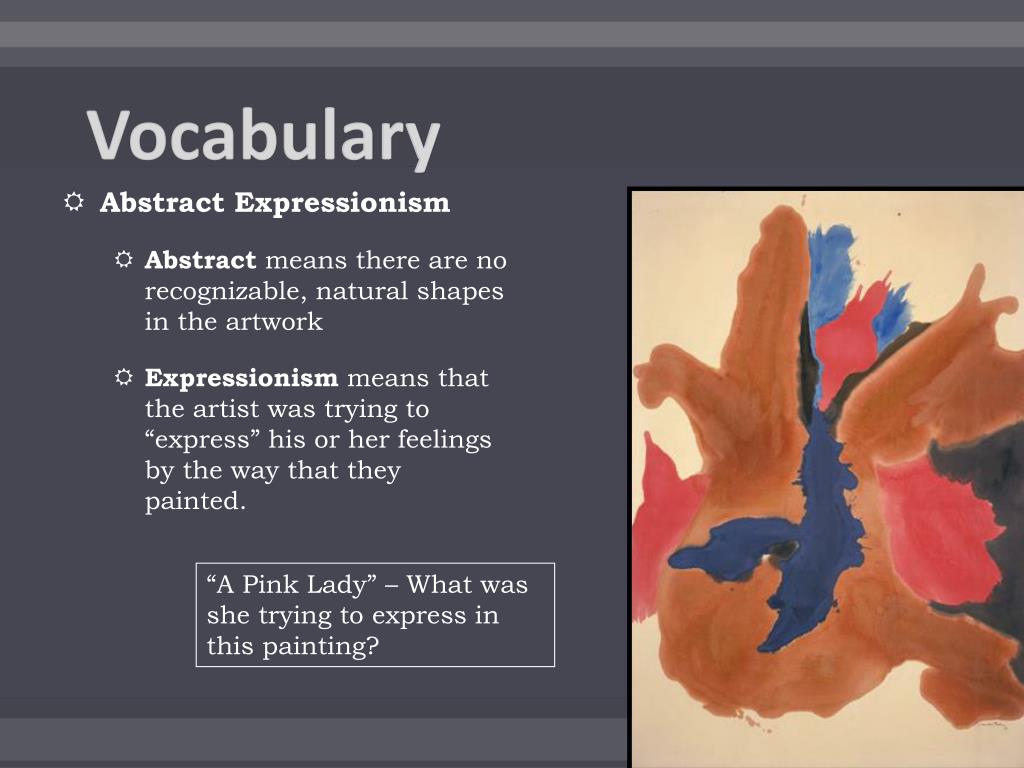 Vocabulary

Abstract Expressionism

Abstract means there are no recognizable, natural shapes in the artwork

Expressionism means that the artist was trying to “express” his or her feelings by the way that they painted.

“A Pink Lady” – What was she trying to express in this painting?